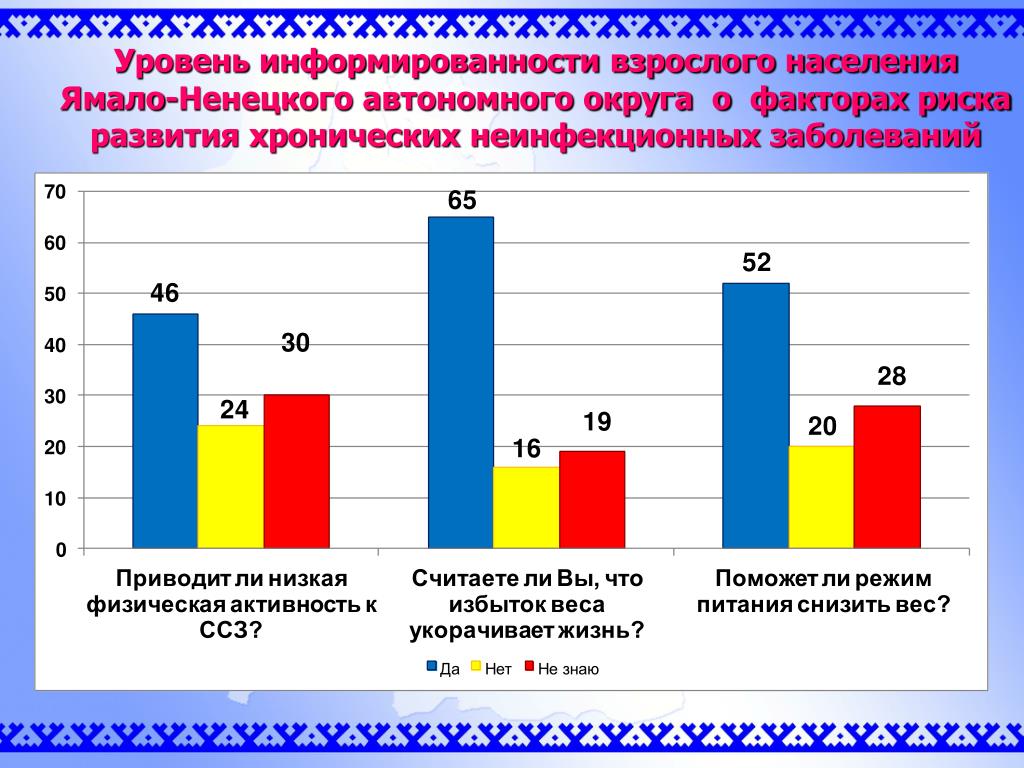 Уровень информированности взрослого населения Ямало-Ненецкого автономного округа о факторах риска развития хронических неинфекционных заболеваний

70
60
50
40
30
20
10
0

46
24
30
65
16
19
52
20
28

Приводит ли низкая физическая активность к ССЗ?

Считаете ли Вы, что избыток веса укорачивает жизнь?

Поможет ли режим питания снизить вес?

Да
Нет
Не знаю